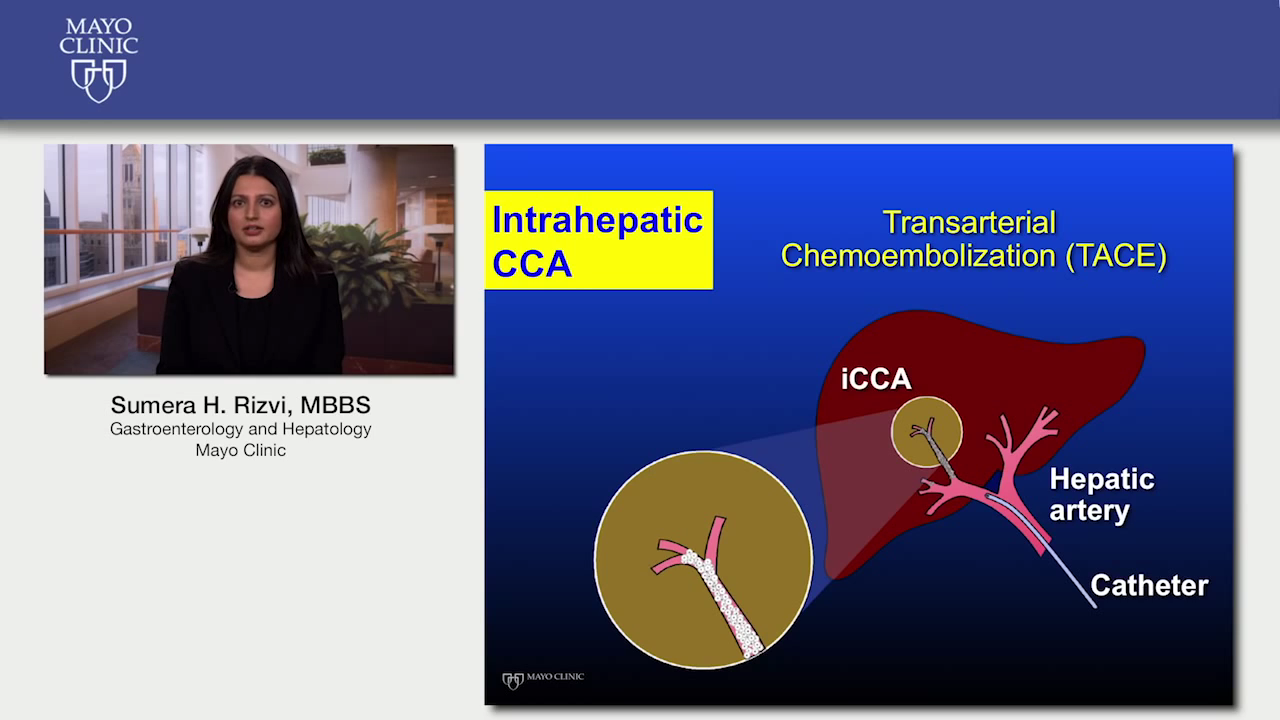 MAYO CLINIC

Sumera H. Rizvi, MBBS
Gastroenterology and Hepatology
Mayo Clinic

Intrahepatic CCA

Transarterial Chemoembolization (TACE)

iCCA

Hepatic artery

Catheter

MAYO CLINIC